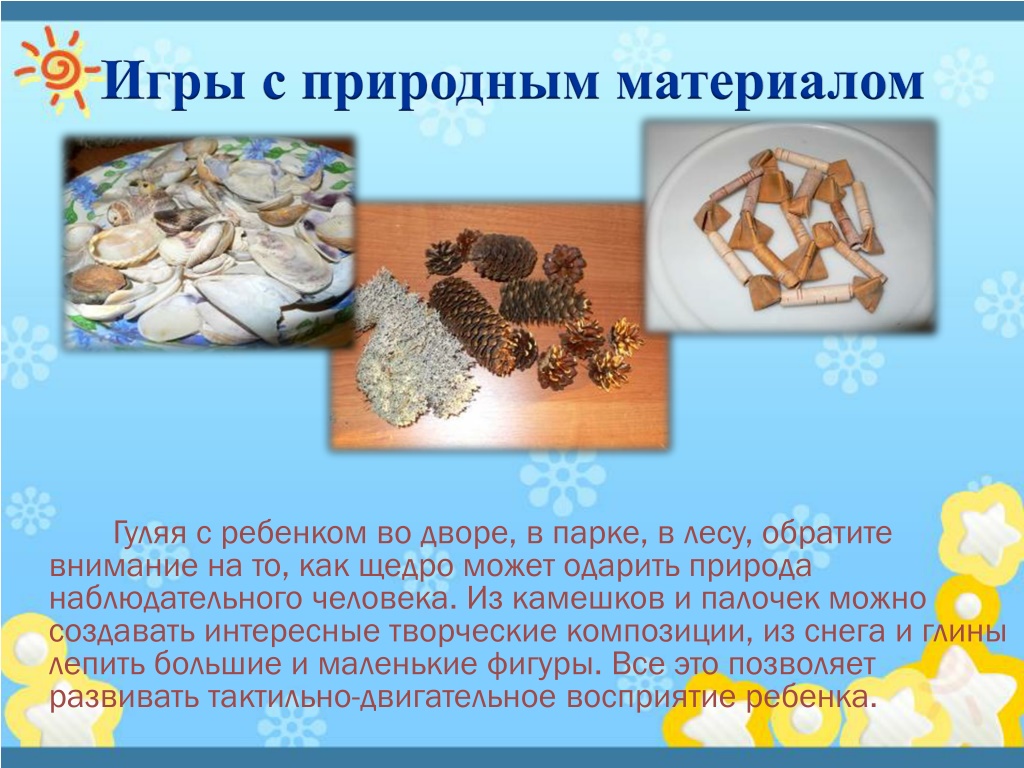 Игры с природным материалом

Гуляя с ребенком во дворе, в парке, в лесу, обратите внимание на то, как щедро может одарить природа наблюдательного человека. Из камешков и палочек можно создавать интересные творческие композиции, из снега и глины лепить большие и маленькие фигуры. Все это позволяет развивать тактильно-двигательное восприятие ребенка.